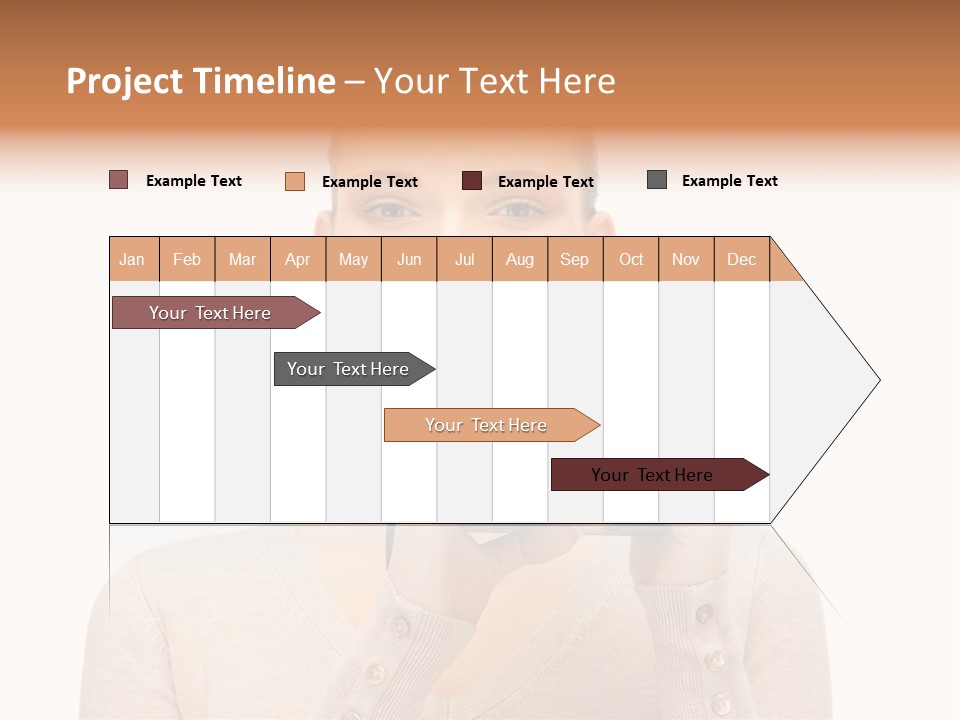 Project Timeline – Your Text Here

Example Text
Example Text
Example Text
Example Text

| Jan | Feb | Mar | Apr | May | Jun | Jul | Aug | Sep | Oct | Nov | Dec |
|---|---|---|---|---|---|---|---|---|---|---|---|

Your Text Here
Your Text Here
Your Text Here
Your Text Here